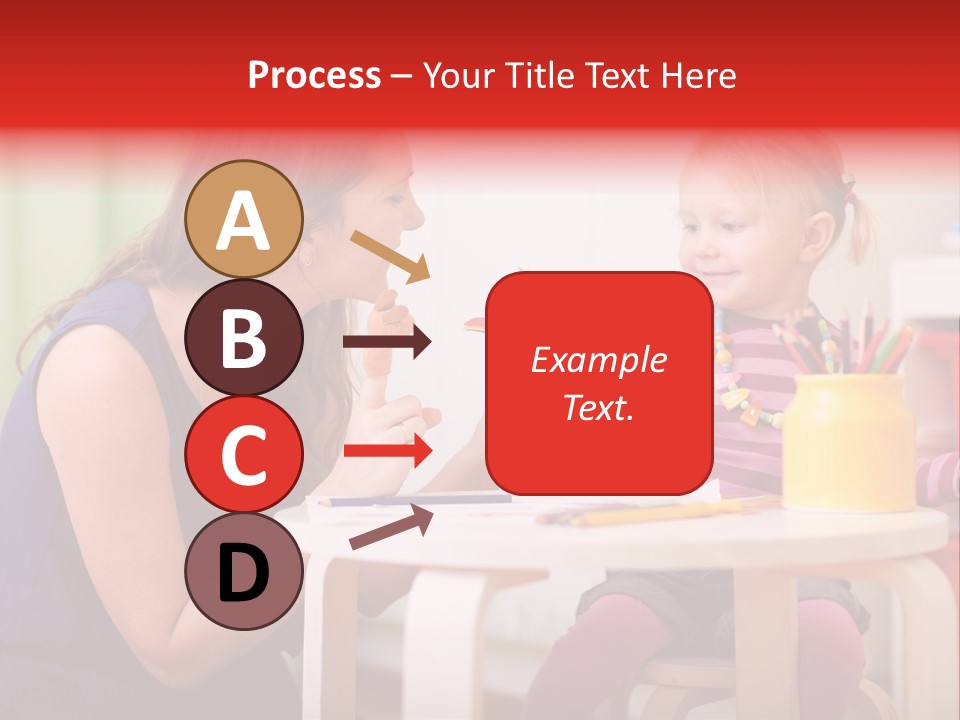 Process – Your Title Text Here

A

B

C

D

Example Text.